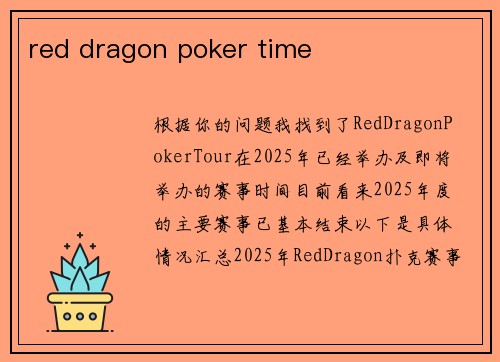 red dragon poker time

根据你的问题我找到了RedDragonPokerTour在2025年已经举办及即将举办的赛事时间目前看来2025年度的主要赛事已基本结束以下是具体情况汇总2025年RedDragon扑克赛事